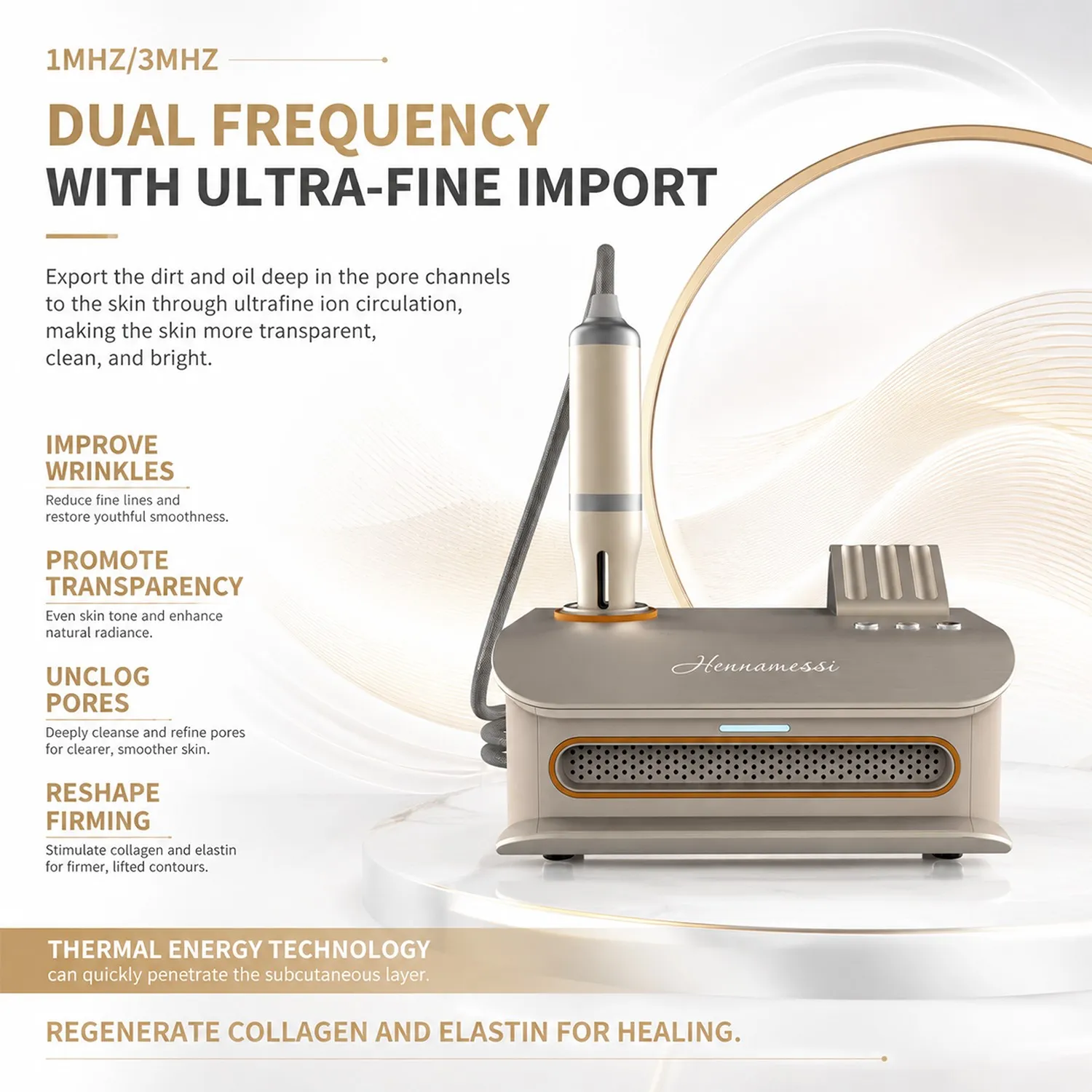 1MHZ/3MHZ

DUAL FREQUENCY
WITH ULTRA-FINE IMPORT

Export the dirt and oil deep in the pore channels to the skin through ultrafine ion circulation, making the skin more transparent, clean, and bright.

IMPROVE WRINKLES
Reduce fine lines and restore youthful smoothness.

PROMOTE TRANSPARENCY
Even skin tone and enhance natural radiance.

UNCLOG PORES
Deeply cleanse and refine pores for clearer, smoother skin.

RESHAPE FIRMING
Stimulate collagen and elastin for firmer, lifted contours.

Hennamessi

THERMAL ENERGY TECHNOLOGY
can quickly penetrate the subcutaneous layer.

REGENERATE COLLAGEN AND ELASTIN FOR HEALING.